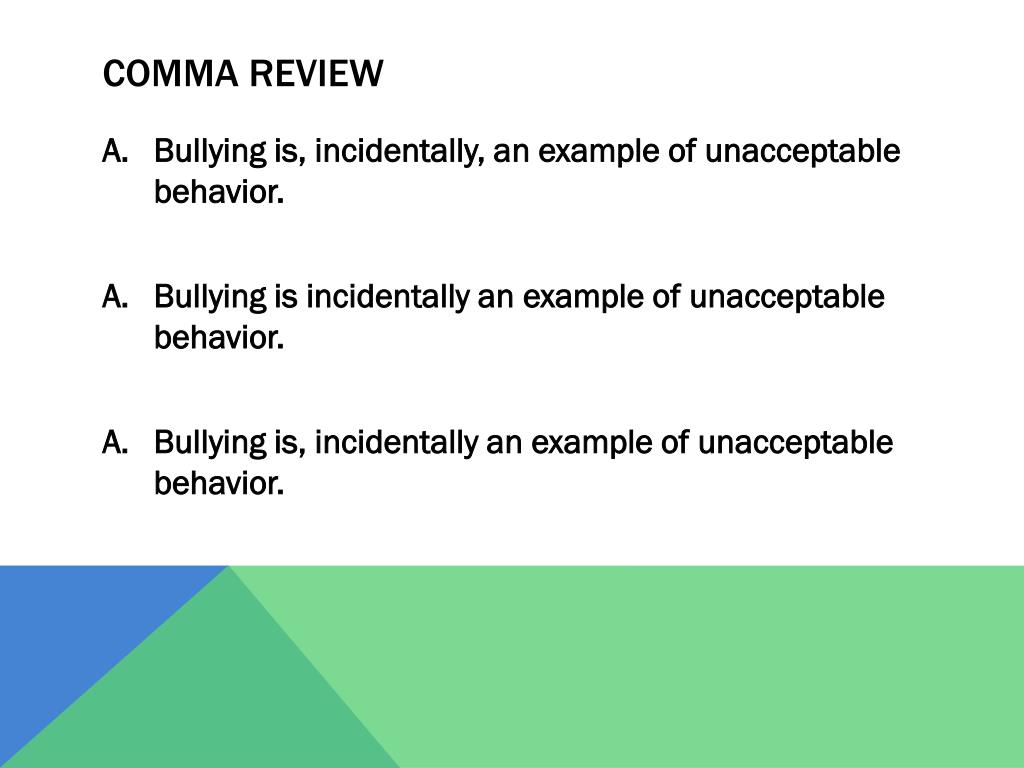 COMMA REVIEW

A. Bullying is, incidentally, an example of unacceptable behavior.

A. Bullying is incidentally an example of unacceptable behavior.

A. Bullying is, incidentally an example of unacceptable behavior.